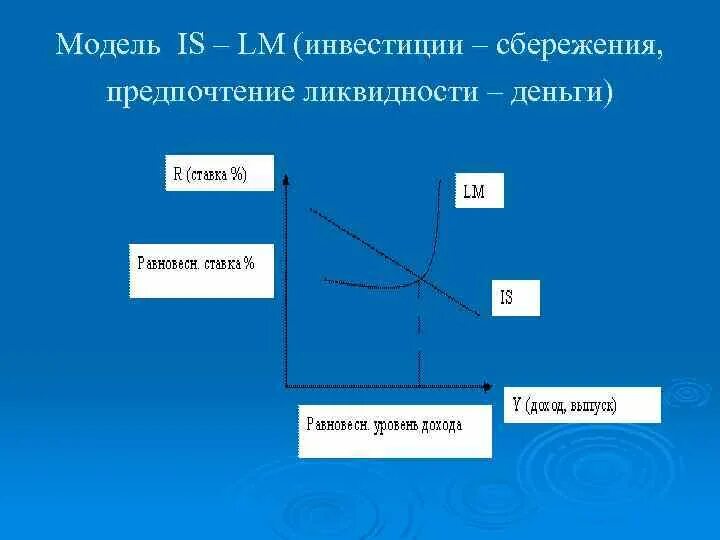 Модель IS – LM (инвестиции – сбережения, предпочтение ликвидности – деньги)

R (ставка %)

LM

Равновесн. ставка %

IS

Y (доход, выпуск)

Равновесн. уровень дохода